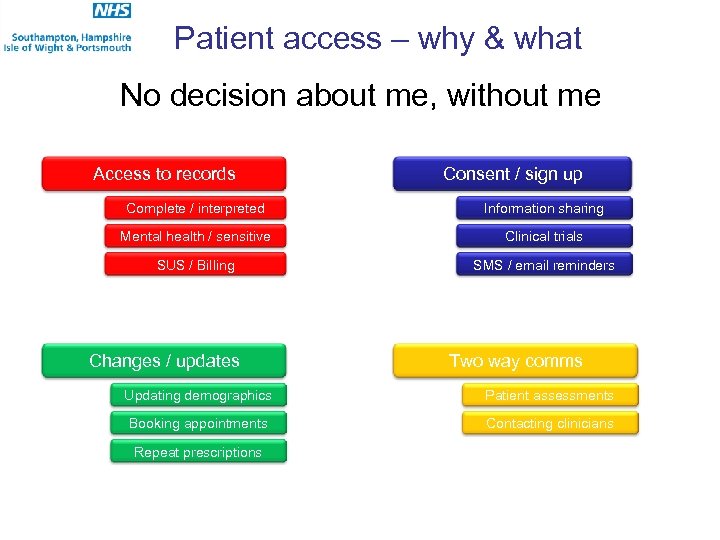 NHS
Southampton, Hampshire
Isle of Wight & Portsmouth

Patient access – why & what

No decision about me, without me

Access to records
Complete / interpreted
Mental health / sensitive
SUS / Billing

Consent / sign up
Information sharing
Clinical trials
SMS / email reminders

Changes / updates
Updating demographics
Booking appointments
Repeat prescriptions

Two way comms
Patient assessments
Contacting clinicians